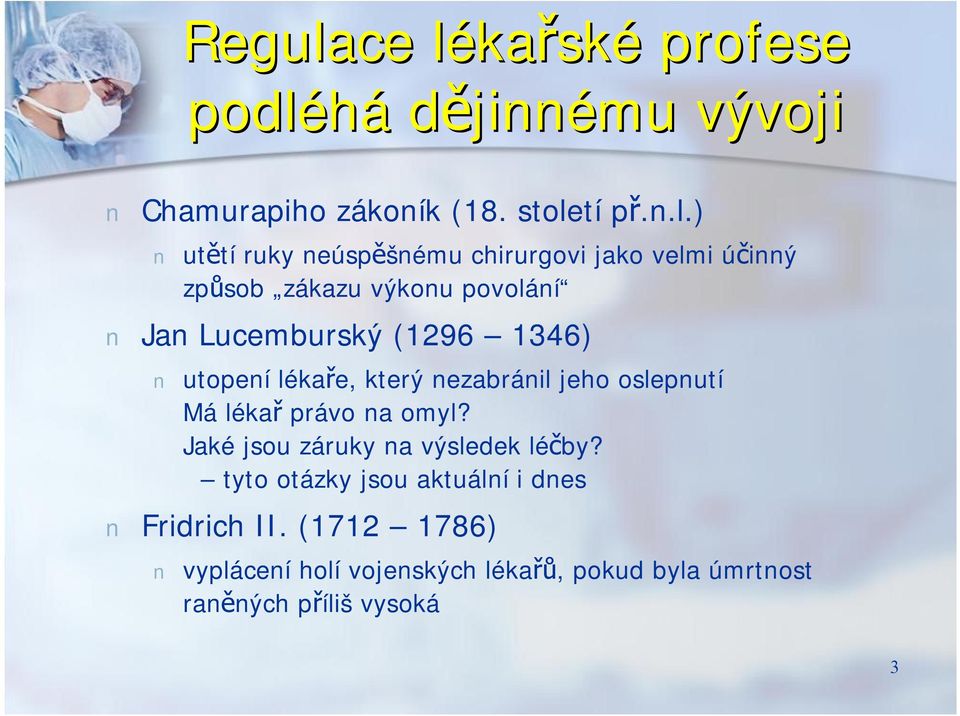 Regulace lékařské profese podléhá dějinnému vývoji

n Chamurapiho zákoník (18. století př.n.l.)

n utětí ruky neúspěšnému chirurgovi jako velmi účinný způsob „zákazu výkonu povolání“

n Jan Lucemburský (1296 – 1346)

n utopení lékaře, který nezabránil jeho oslepnutí
Má lékař právo na omyl?
Jaké jsou záruky na výsledek léčby?
– tyto otázky jsou aktuální i dnes

n Fridrich II. (1712 – 1786)

n vyplácení holí vojenských lékařů, pokud byla úmrtnost raněných příliš vysoká

3